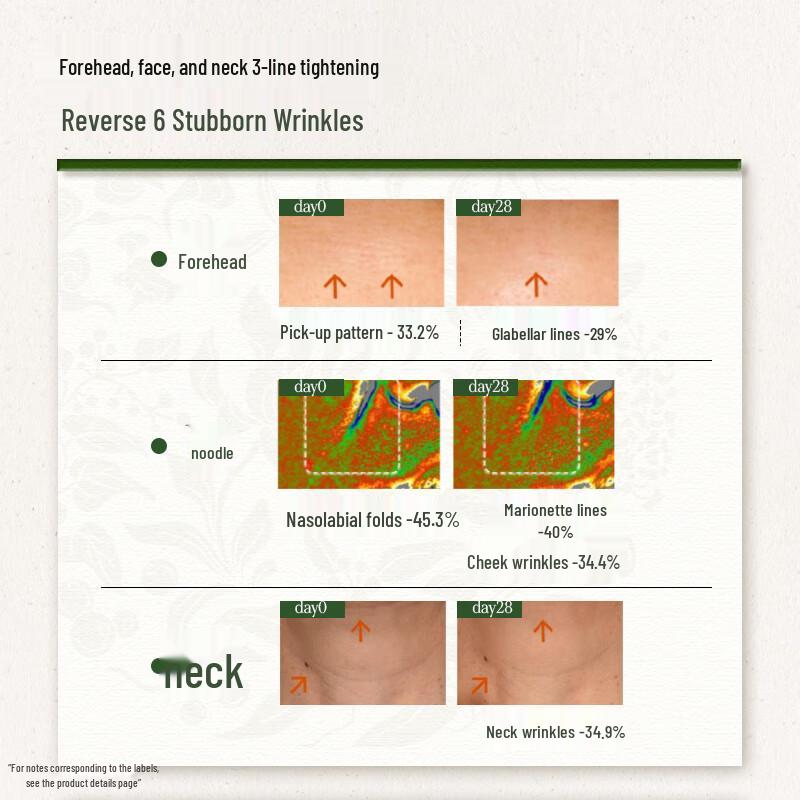 Forehead, face, and neck 3-line tightening

Reverse 6 Stubborn Wrinkles

Forehead

day0

day28

Pick-up pattern - 33.2%

Glabellar lines -29%

noodle

day0

day28

Nasolabial folds -45.3%

Marionette lines -40%

Cheek wrinkles -34.4%

neck

day0

day28

Neck wrinkles -34.9%

"For notes corresponding to the labels, see the product details page"